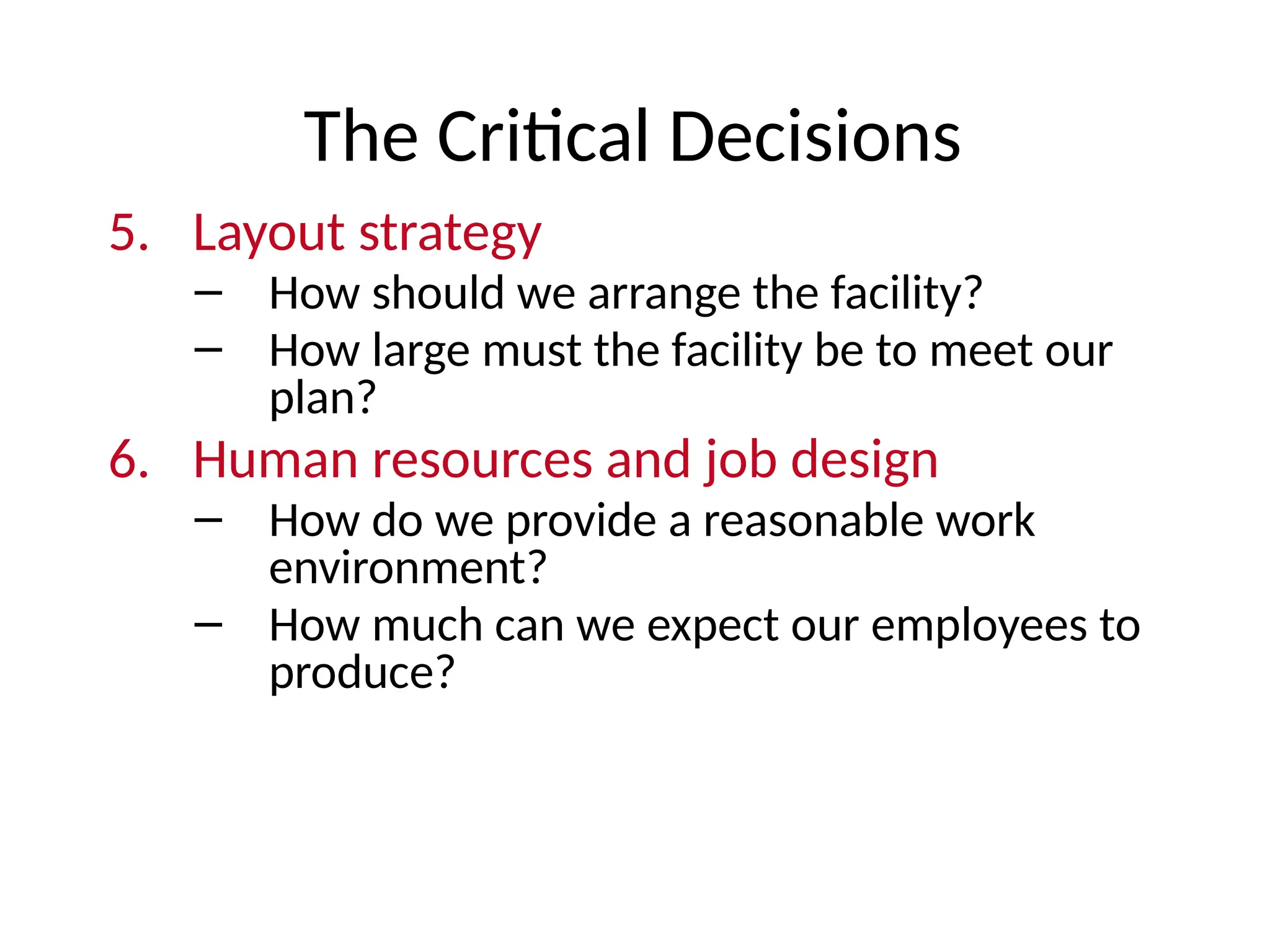 The Critical Decisions

5. Layout strategy

– How should we arrange the facility?

– How large must the facility be to meet our plan?

6. Human resources and job design

– How do we provide a reasonable work environment?

– How much can we expect our employees to produce?